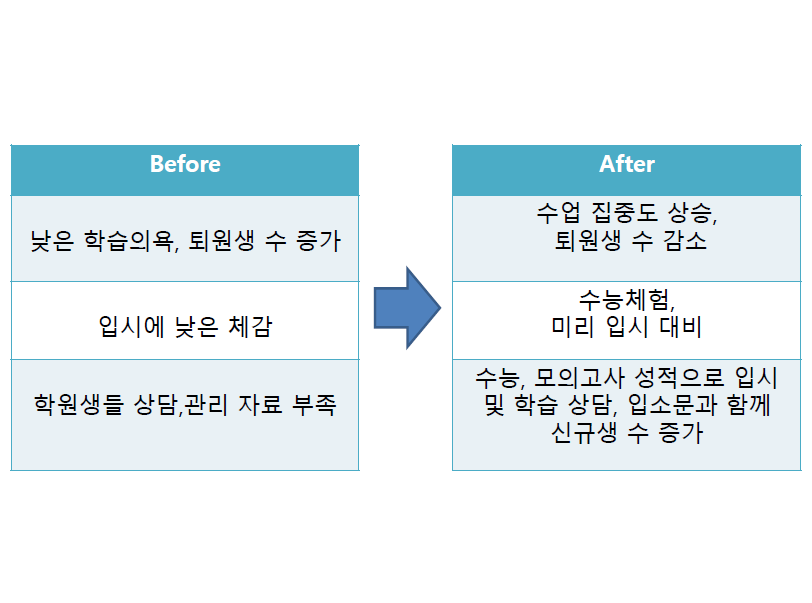 | Before |
|---|
| 낮은 학습의욕, 퇴원생 수 증가 |
| 입시에 낮은 체감 |
| 학원생들 상담,관리 자료 부족 |

| After |
|---|
| 수업 집중도 상승, 퇴원생 수 감소 |
| 수능체험, 미리 입시 대비 |
| 수능, 모의고사 성적으로 입시 및 학습 상담, 입소문과 함께 신규생 수 증가 |